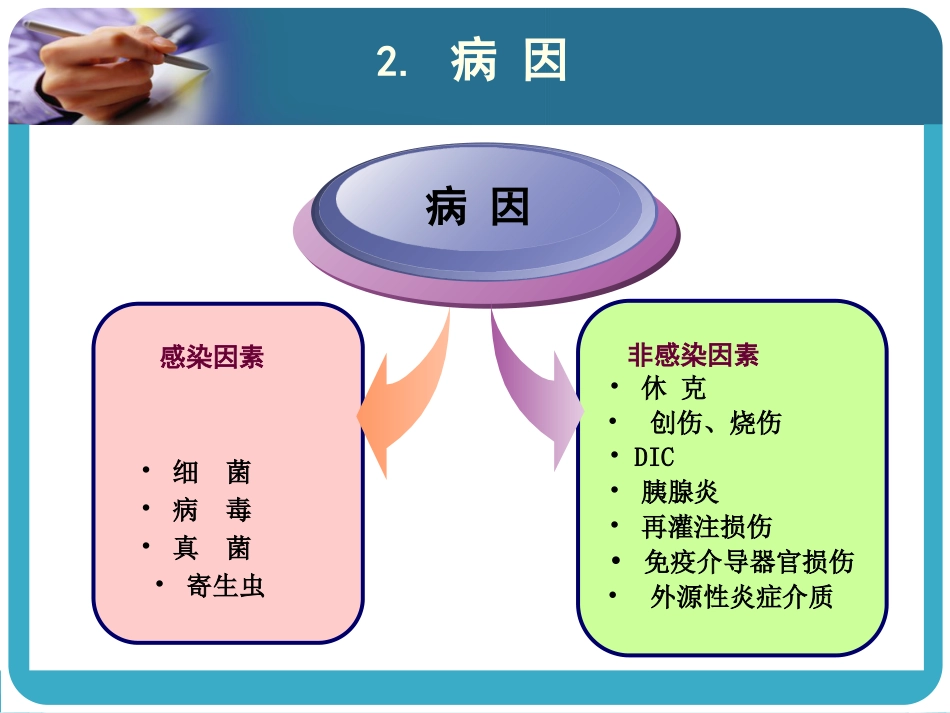 2. 病 因

病 因

感染因素

• 细 菌
• 病 毒
• 真 菌
• 寄生虫

非感染因素
• 休 克
• 创伤、烧伤
• DIC
• 胰腺炎
• 再灌注损伤
• 免疫介导器官损伤
• 外源性炎症介质